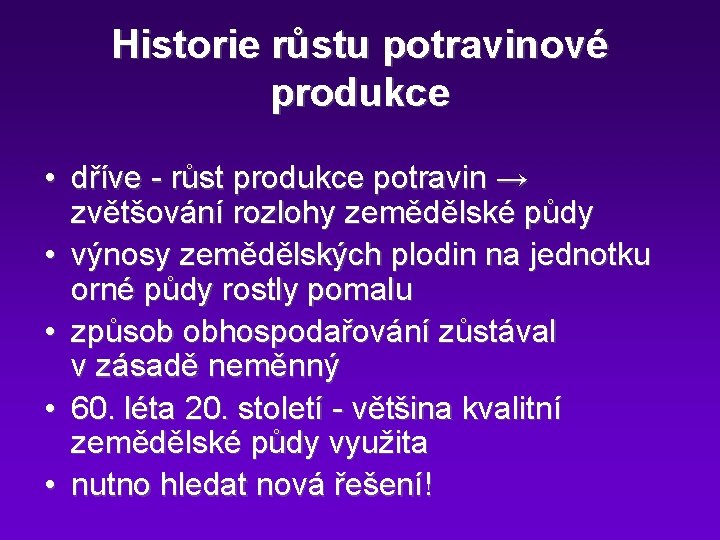 Historie růstu potravinové produkce

• dříve - růst produkce potravin → zvětšování rozlohy zemědělské půdy
• výnosy zemědělských plodin na jednotku orné půdy rostly pomalu
• způsob obhospodařování zůstával v zásadě neměnný
• 60. léta 20. století - většina kvalitní zemědělské půdy využita
• nutno hledat nová řešení!